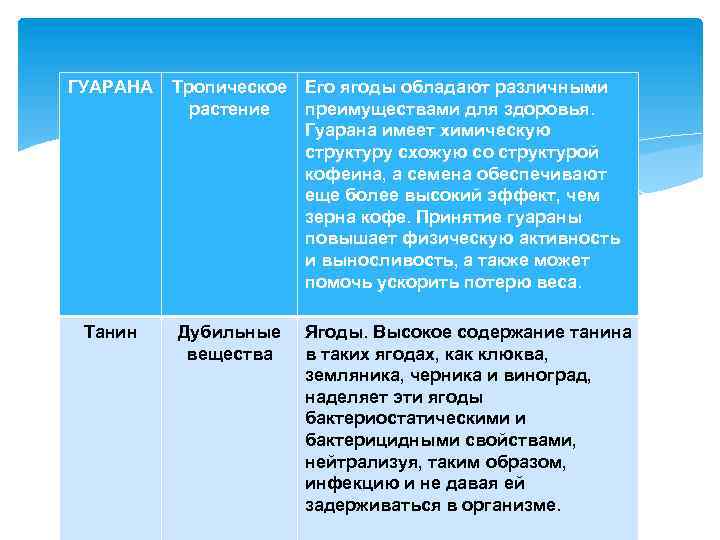 | ГУАРАНА | Тропическое растение | Его ягоды обладают различными преимуществами для здоровья. Гуарана имеет химическую структуру схожую со структурой кофеина, а семена обеспечивают еще более высокий эффект, чем зерна кофе. Принятие гуараны повышает физическую активность и выносливость, а также может помочь ускорить потерю веса. |
|---|---|---|
| Танин | Дубильные вещества | Ягоды. Высокое содержание танина в таких ягодах, как клюква, земляника, черника и виноград, наделяет эти ягоды бактериостатическими и бактерицидными свойствами, нейтрализуя, таким образом, инфекцию и не давая ей задерживаться в организме. |